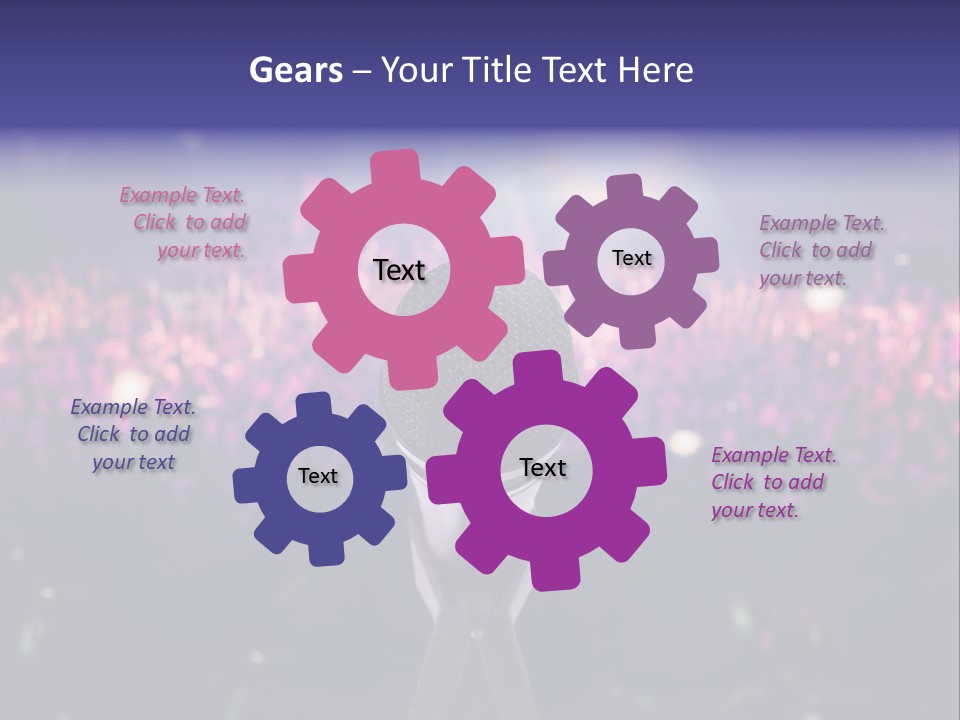 Gears – Your Title Text Here

Example Text. Click to add your text.

Text

Text

Example Text. Click to add your text.

Example Text. Click to add your text

Text

Text

Example Text. Click to add your text.